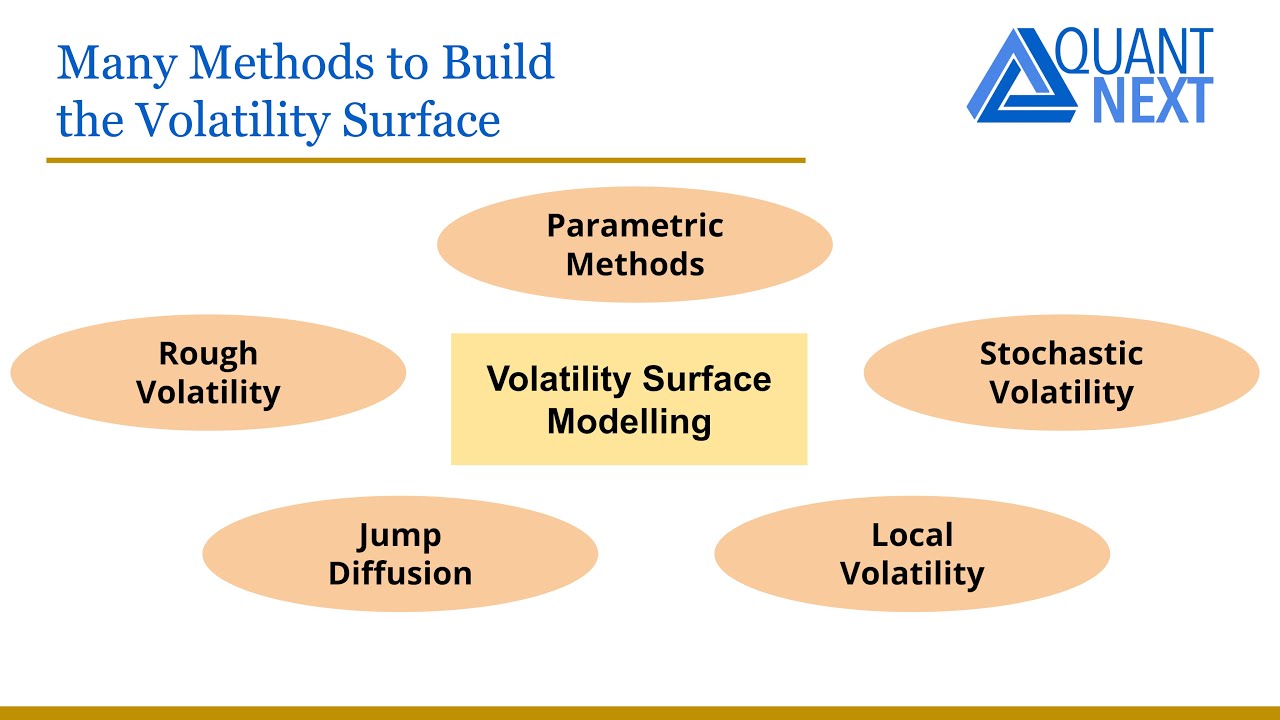 Many Methods to Build the Volatility Surface

QUANT NEXT

Parametric Methods

Rough Volatility

Volatility Surface Modelling

Stochastic Volatility

Jump Diffusion

Local Volatility